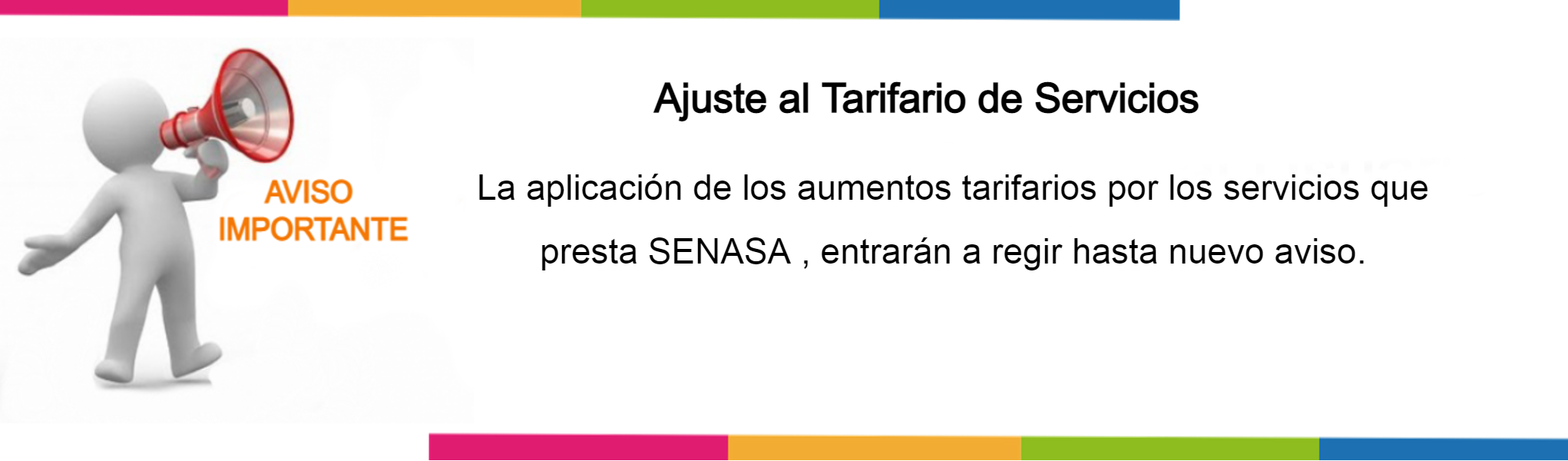 AVISO
IMPORTANTE

Ajuste al Tarifario de Servicios

La aplicación de los aumentos tarifarios por los servicios que presta SENASA , entrarán a regir hasta nuevo aviso.